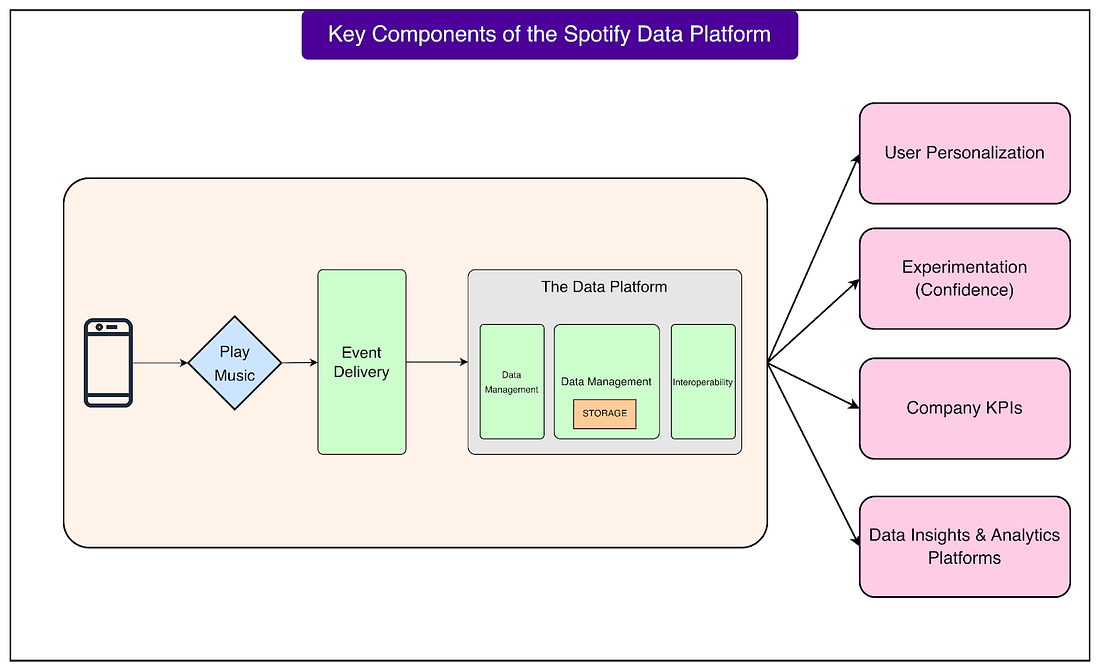 Key Components of the Spotify Data Platform

Play Music

Event Delivery

The Data Platform

Data Management

Data Management

STORAGE

Interoperability

User Personalization

Experimentation (Confidence)

Company KPIs

Data Insights & Analytics Platforms